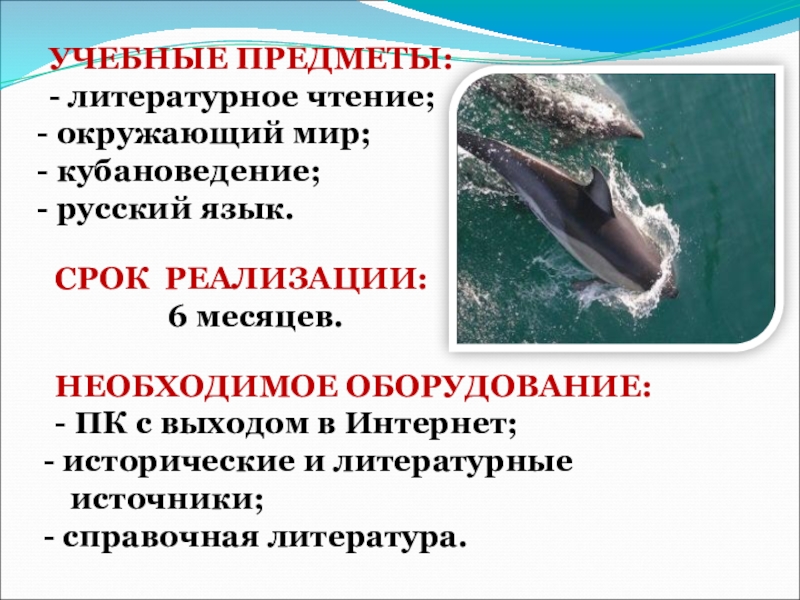 УЧЕБНЫЕ ПРЕДМЕТЫ:
- литературное чтение;
- окружающий мир;
- кубановедение;
- русский язык.

СРОК РЕАЛИЗАЦИИ:
6 месяцев.

НЕОБХОДИМОЕ ОБОРУДОВАНИЕ:
- ПК с выходом в Интернет;
- исторические и литературные источники;
- справочная литература.